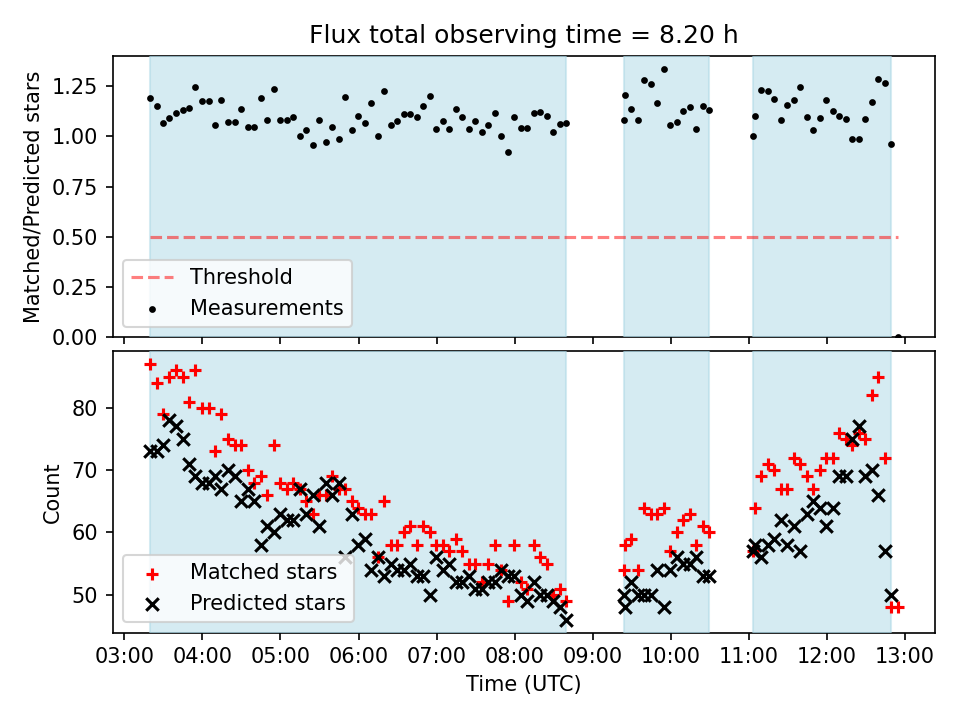 Flux total observing time = 8.20 h

Matched/Predicted stars

1.25
1.00
0.75
0.50
0.25
0.00

Threshold
Measurements

Count

80
70
60
50

Matched stars
Predicted stars

03:00 04:00 05:00 06:00 07:00 08:00 09:00 10:00 11:00 12:00 13:00

Time (UTC)